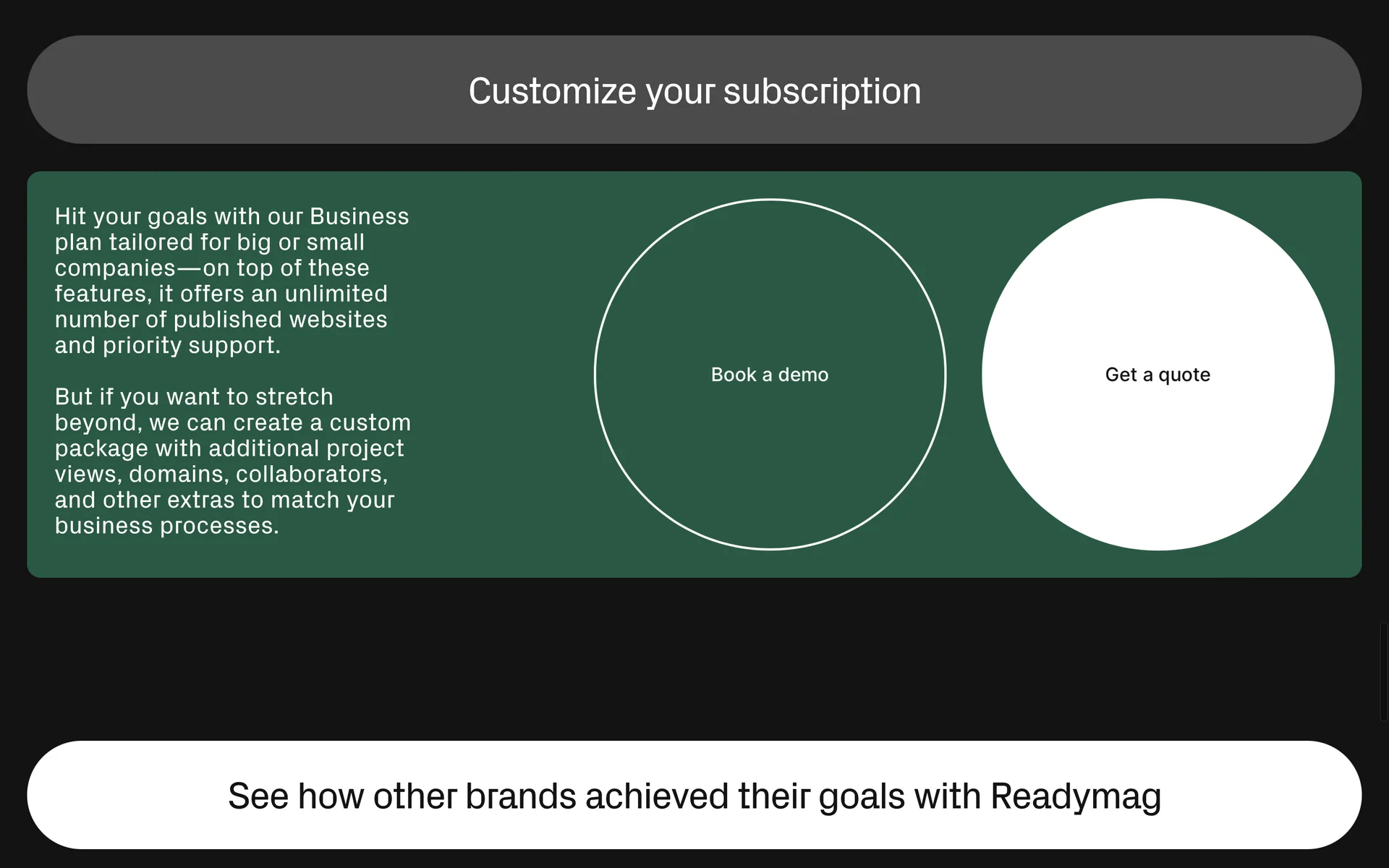 Customize your subscription

Hit your goals with our Business plan tailored for big or small companies—on top of these features, it offers an unlimited number of published websites and priority support.

But if you want to stretch beyond, we can create a custom package with additional project views, domains, collaborators, and other extras to match your business processes.

Book a demo

Get a quote

See how other brands achieved their goals with Readymag